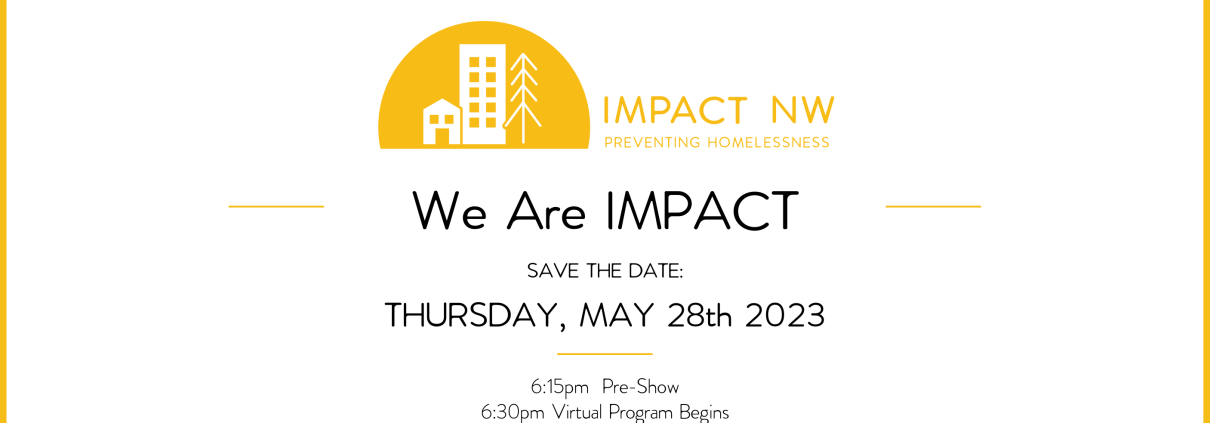 IMPACT NW
PREVENTING HOMELESSNESS

We Are IMPACT

SAVE THE DATE:

THURSDAY, MAY 28th 2023

6:15pm Pre-Show
6:30pm Virtual Program Begins